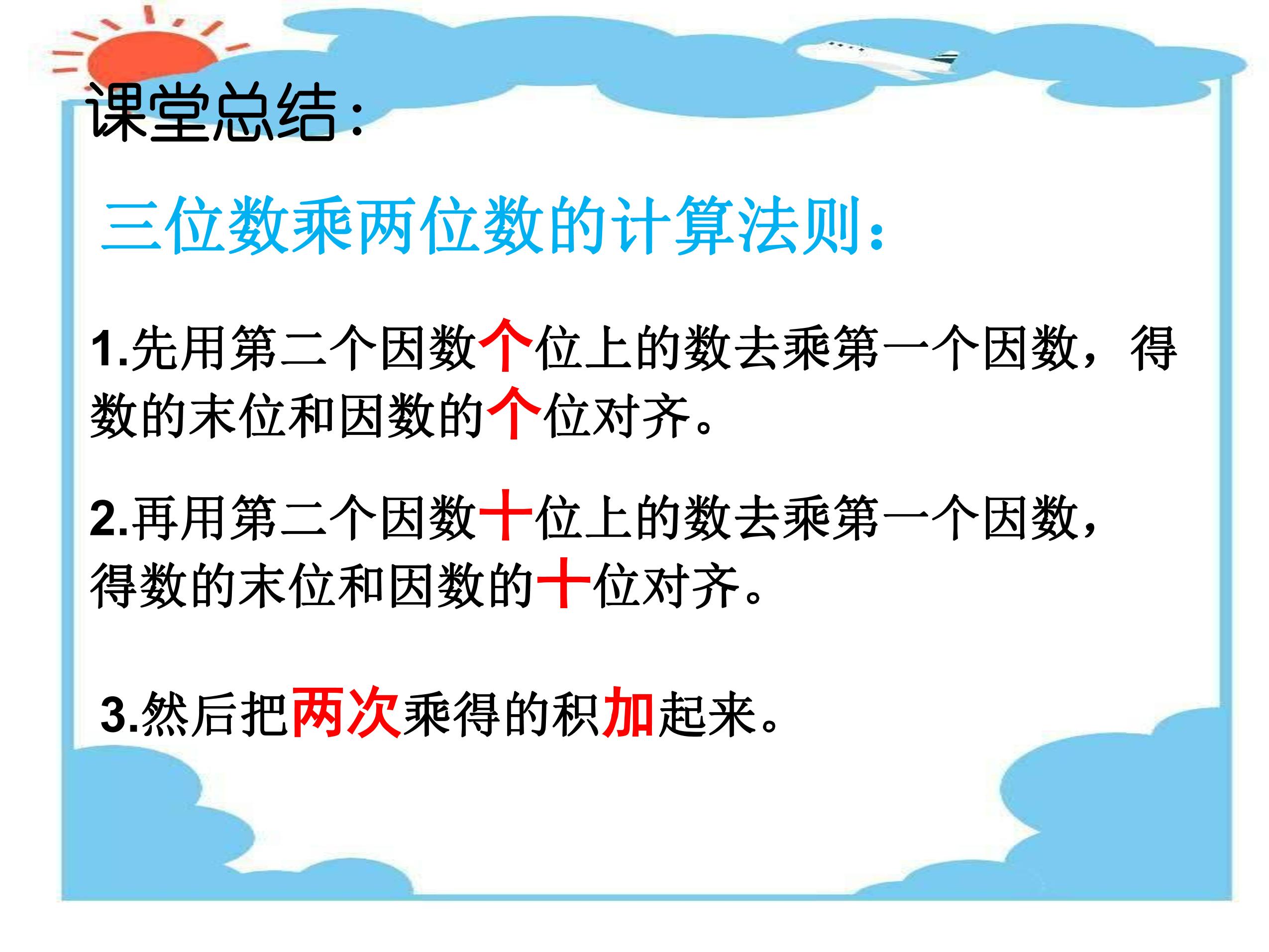 课堂总结：

三位数乘两位数的计算法则：

1.先用第二个因数个位上的数去乘第一个因数，得数的末位和因数的个位对齐。

2.再用第二个因数十位上的数去乘第一个因数，得数的末位和因数的十位对齐。

3.然后把两次乘得的积加起来。